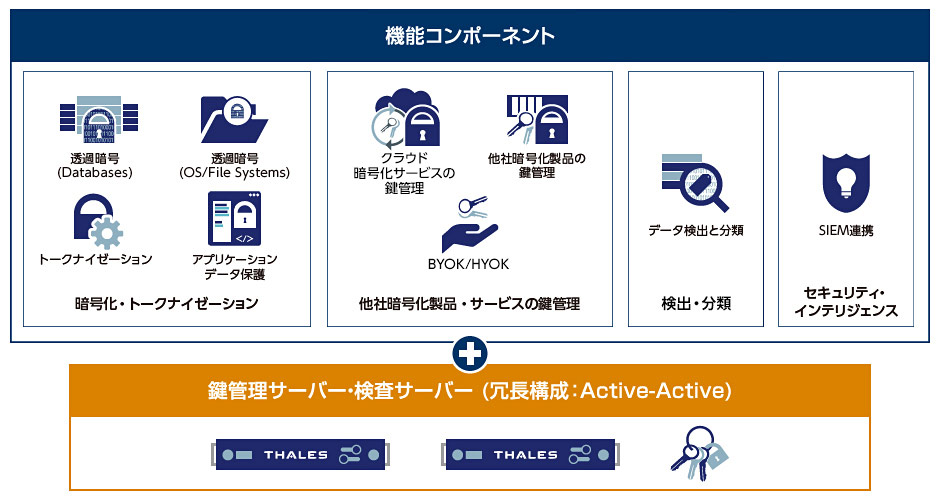 機能コンポーネント

透過暗号
(Databases)

透過暗号
(OS/File Systems)

トークナイゼーション

アプリケーション
データ保護

暗号化・トークナイゼーション

クラウド
暗号化サービスの
鍵管理

他社暗号化製品の
鍵管理

BYOK/HYOK

他社暗号化製品・サービスの鍵管理

データ検出と分類

検出・分類

SIEM連携

セキュリティ・
インテリジェンス

鍵管理サーバー・検査サーバー（冗長構成：Active-Active）

THALES

THALES